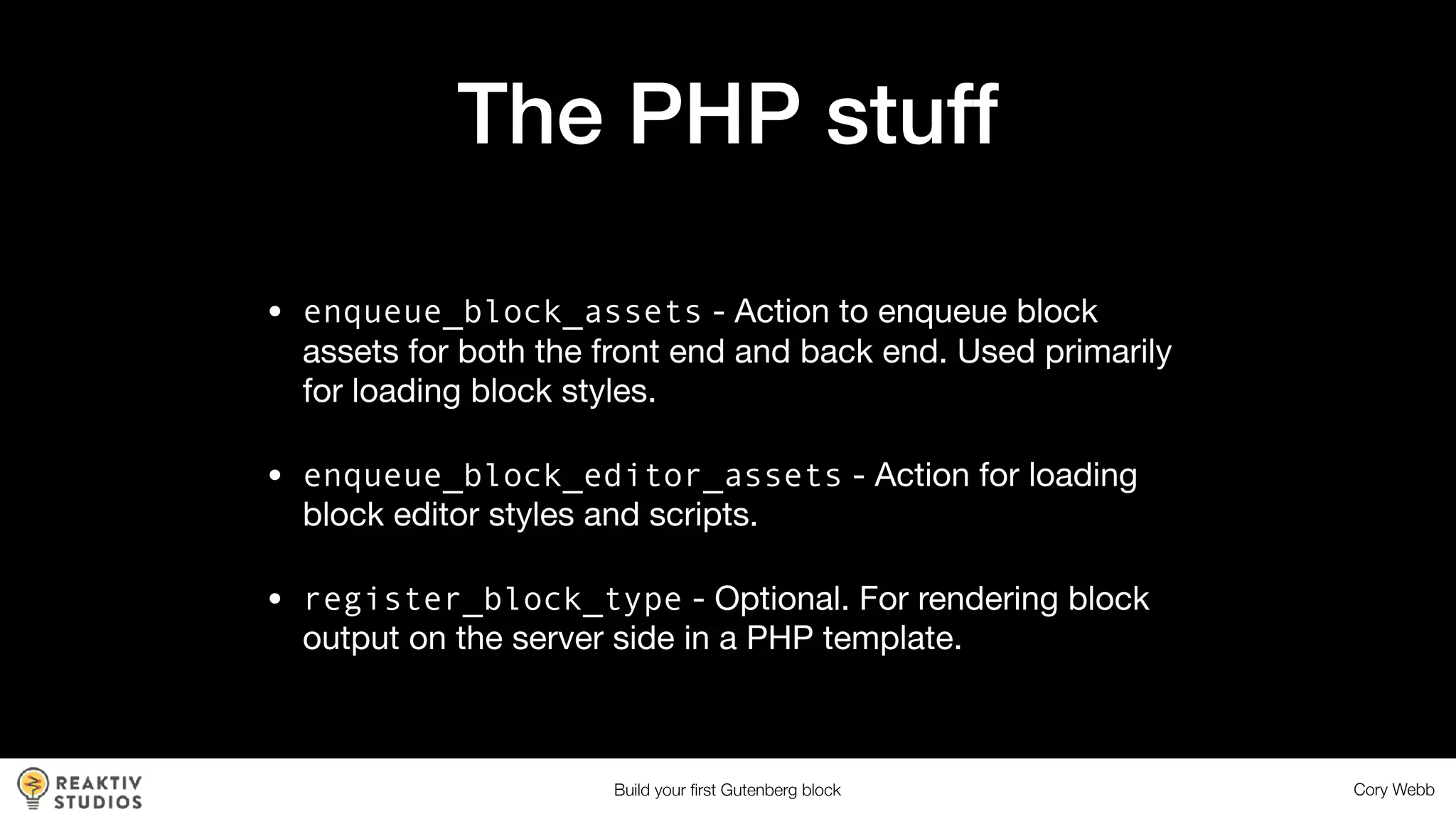 The PHP stuff

• enqueue_block_assets - Action to enqueue block assets for both the front end and back end. Used primarily for loading block styles.

• enqueue_block_editor_assets - Action for loading block editor styles and scripts.

• register_block_type - Optional. For rendering block output on the server side in a PHP template.

REAKTIV STUDIOS

Build your first Gutenberg block

Cory Webb